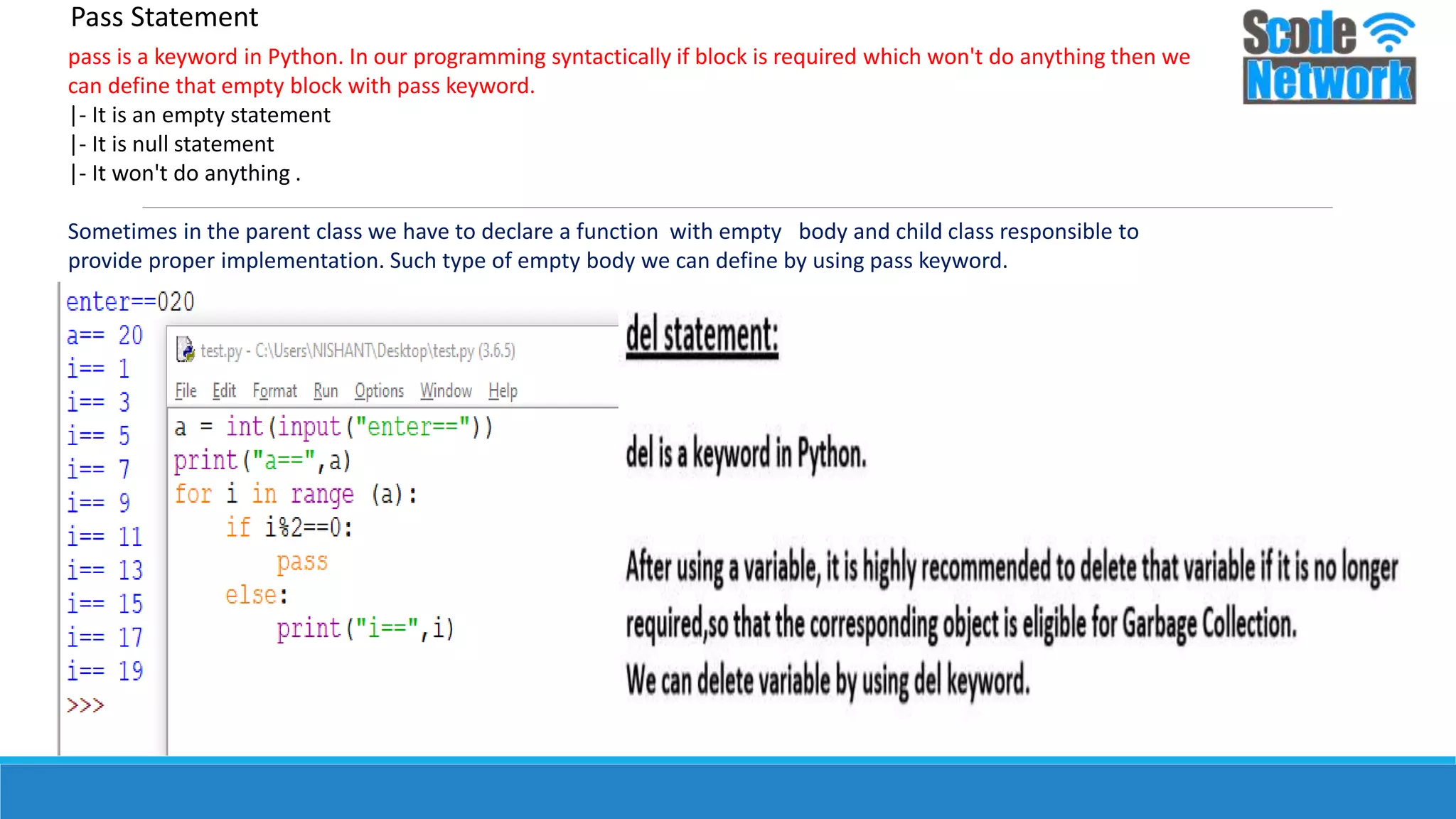 Pass Statement

Scode Network

pass is a keyword in Python. In our programming syntactically if block is required which won't do anything then we can define that empty block with pass keyword.

|- It is an empty statement
|- It is null statement
|- It won't do anything .

Sometimes in the parent class we have to declare a function with empty body and child class responsible to provide proper implementation. Such type of empty body we can define by using pass keyword.

enter==020
a== 20
i== 1
i== 3
i== 5
i== 7
i== 9
i== 11
i== 13
i== 15
i== 17
i== 19
>>>

test.py - C:\Users\NISHANT\Desktop\test.py (3.6.5)

File Edit Format Run Options Window Help

a = int(input("enter=="))
print("a==",a)
for i in range (a):
    if i%2==0:
        pass
    else:
        print("i==",i)

del statement:

del is a keyword in Python.

After using a variable, it is highly recommended to delete that variable if it is no longer required,so that the corresponding object is eligible for Garbage Collection.
We can delete variable by using del keyword.